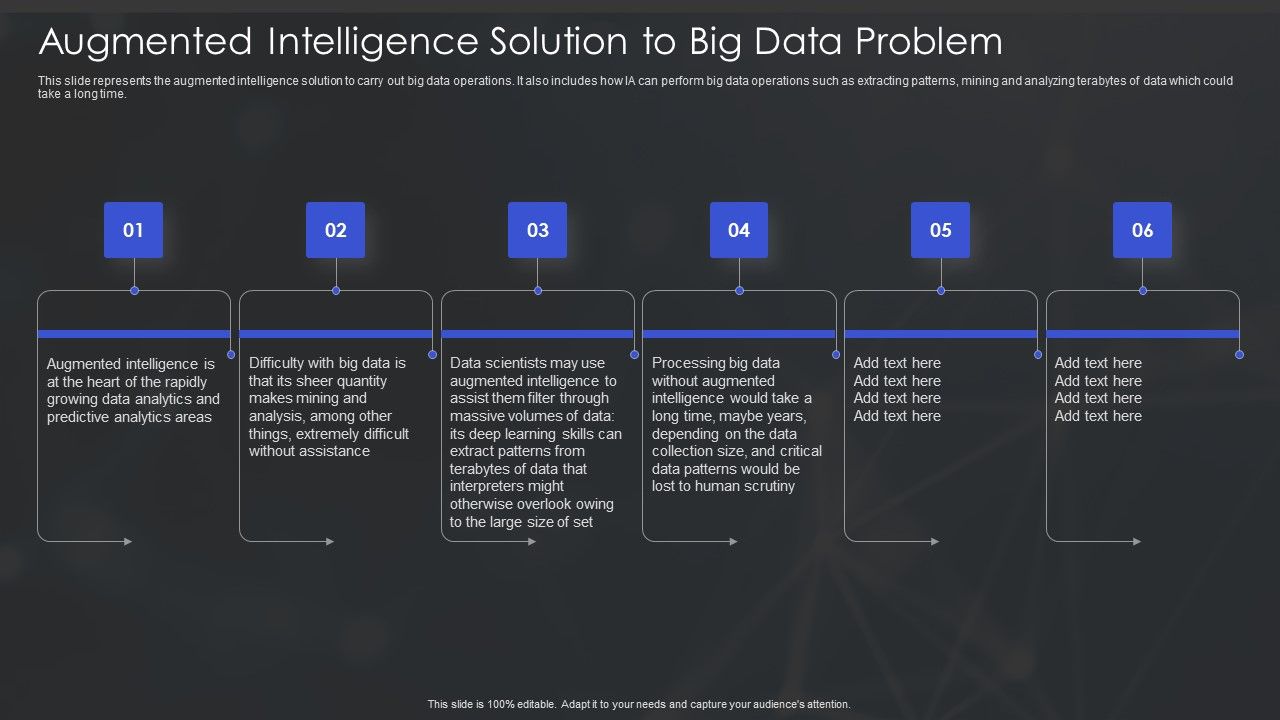 Augmented Intelligence Solution to Big Data Problem

This slide represents the augmented intelligence solution to carry out big data operations. It also includes how IA can perform big data operations such as extracting patterns, mining and analyzing terabytes of data which could take a long time.

01

Augmented intelligence is at the heart of the rapidly growing data analytics and predictive analytics areas

02

Difficulty with big data is that its sheer quantity makes mining and analysis, among other things, extremely difficult without assistance

03

Data scientists may use augmented intelligence to assist them filter through massive volumes of data: its deep learning skills can extract patterns from terabytes of data that interpreters might otherwise overlook owing to the large size of set

04

Processing big data without augmented intelligence would take a long time, maybe years, depending on the data collection size, and critical data patterns would be lost to human scrutiny

05

Add text here
Add text here
Add text here
Add text here

06

Add text here
Add text here
Add text here
Add text here

This slide is 100% editable. Adapt it to your needs and capture your audience's attention.